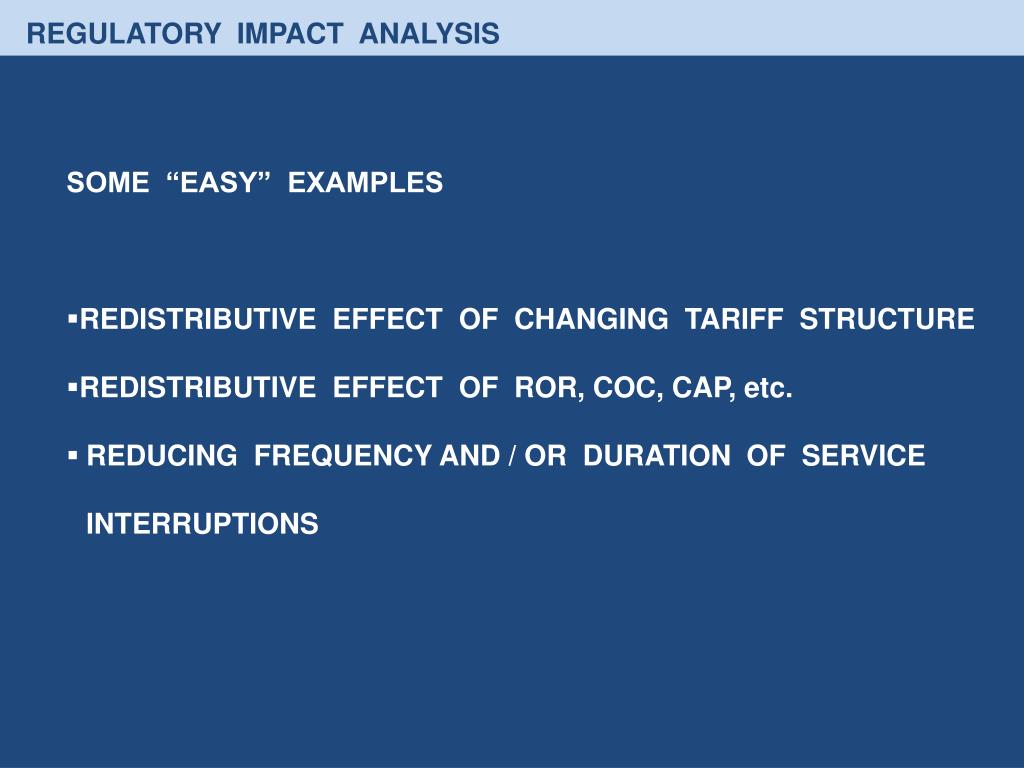 REGULATORY IMPACT ANALYSIS

SOME “EASY” EXAMPLES

▪REDISTRIBUTIVE EFFECT OF CHANGING TARIFF STRUCTURE

▪REDISTRIBUTIVE EFFECT OF ROR, COC, CAP, etc.

▪ REDUCING FREQUENCY AND / OR DURATION OF SERVICE INTERRUPTIONS